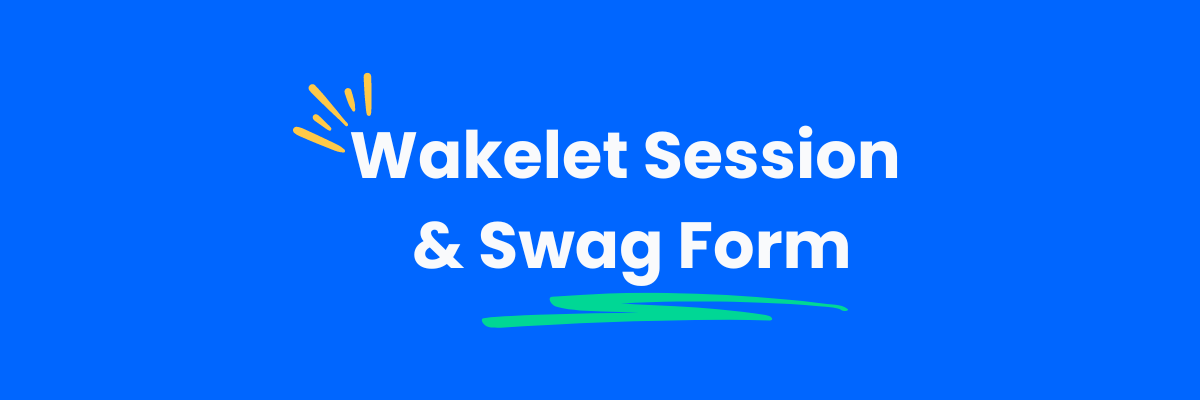 Wakelet Session
& Swag Form